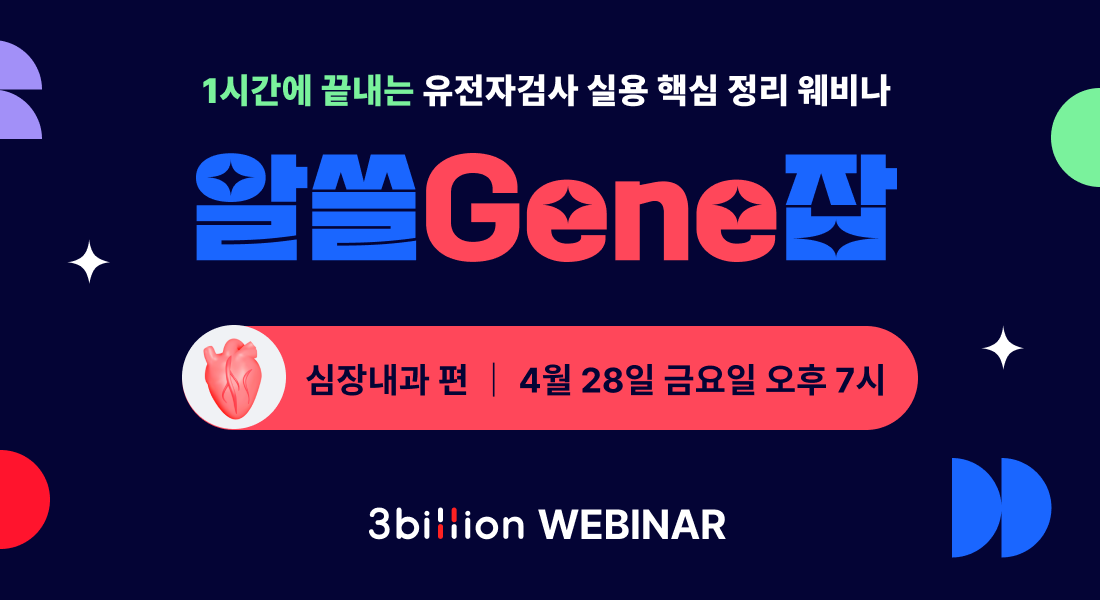 1시간에 끝내는 유전자검사 실용 핵심 정리 웨비나

알쓸Gene잡

심장내과 편 | 4월 28일 금요일 오후 7시

3billion WEBINAR